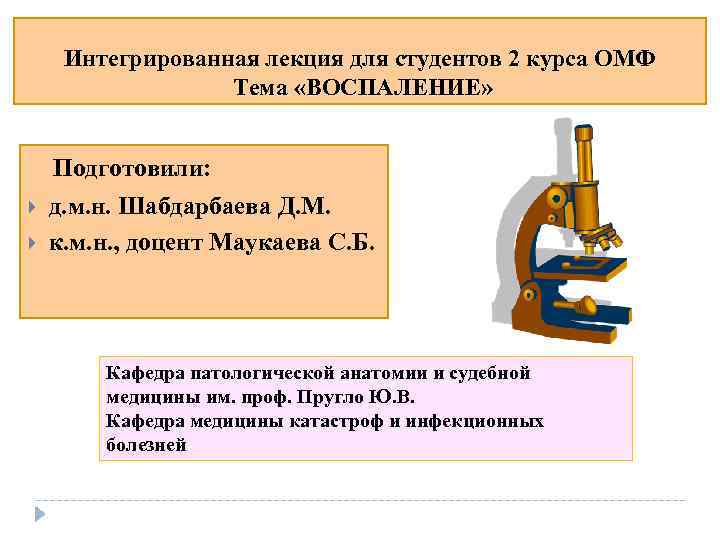 Интегрированная лекция для студентов 2 курса ОМФ
Тема «ВОСПАЛЕНИЕ»

Подготовили:
д.м.н. Шабдарбаева Д.М.
к.м.н., доцент Маукаева С.Б.

Кафедра патологической анатомии и судебной медицины им. проф. Пругло Ю.В.
Кафедра медицины катастроф и инфекционных болезней